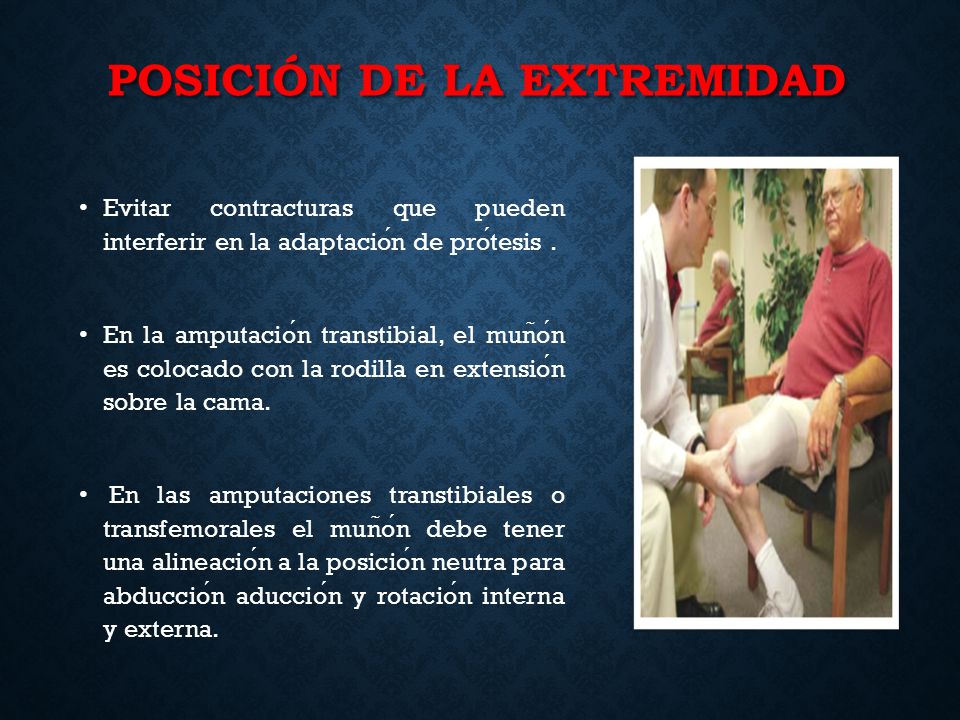 POSICIÓN DE LA EXTREMIDAD

• Evitar contracturas que pueden interferir en la adaptación de prótesis .

• En la amputación transtibial, el muñón es colocado con la rodilla en extensión sobre la cama.

• En las amputaciones transtibiales o transfemorales el muñón debe tener una alineación a la posición neutra para abducción aducción y rotación interna y externa.